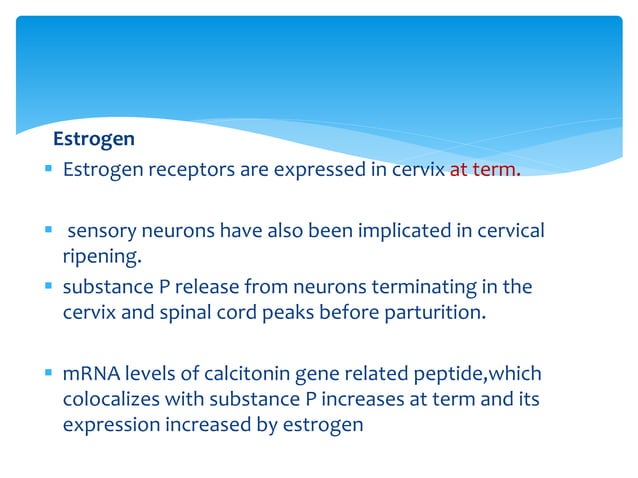 Estrogen

▪ Estrogen receptors are expressed in cervix at term.

▪ sensory neurons have also been implicated in cervical ripening.

▪ substance P release from neurons terminating in the cervix and spinal cord peaks before parturition.

▪ mRNA levels of calcitonin gene related peptide,which colocalizes with substance P increases at term and its expression increased by estrogen